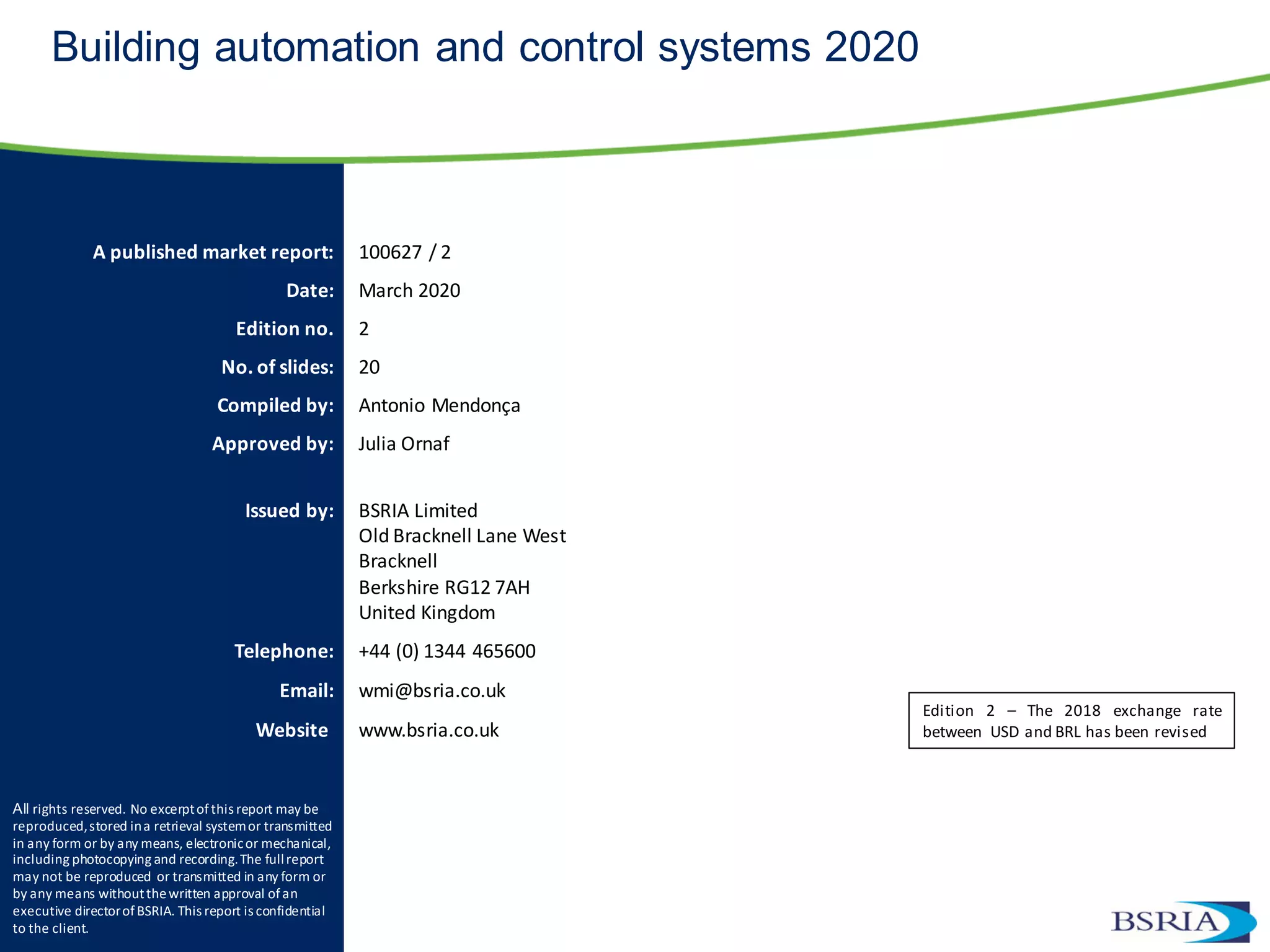 Building automation and control systems 2020

A published market report: 100627 / 2

Date: March 2020

Edition no. 2

No. of slides: 20

Compiled by: Antonio Mendonça

Approved by: Julia Ornaf

Issued by: BSRIA Limited
Old Bracknell Lane West
Bracknell
Berkshire RG12 7AH
United Kingdom

Telephone: +44 (0) 1344 465600

Email: wmi@bsria.co.uk

Website www.bsria.co.uk

Edition 2 – The 2018 exchange rate between USD and BRL has been revised

All rights reserved. No excerpt of this report may be reproduced, stored in a retrieval system or transmitted in any form or by any means, electronic or mechanical, including photocopying and recording. The full report may not be reproduced or transmitted in any form or by any means without the written approval of an executive director of BSRIA. This report is confidential to the client.

BSRIA